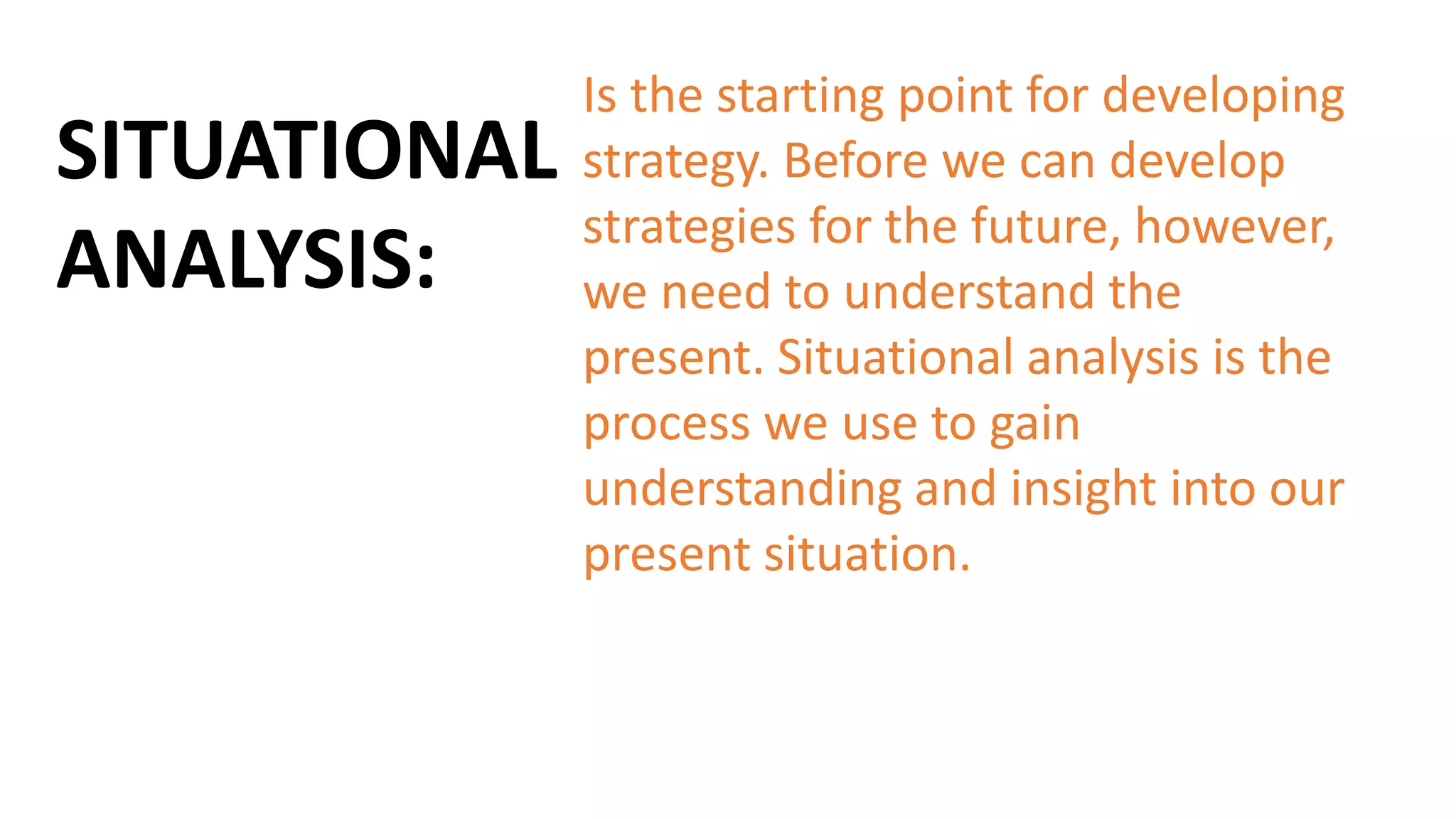 SITUATIONAL ANALYSIS:

Is the starting point for developing strategy. Before we can develop strategies for the future, however, we need to understand the present. Situational analysis is the process we use to gain understanding and insight into our present situation.